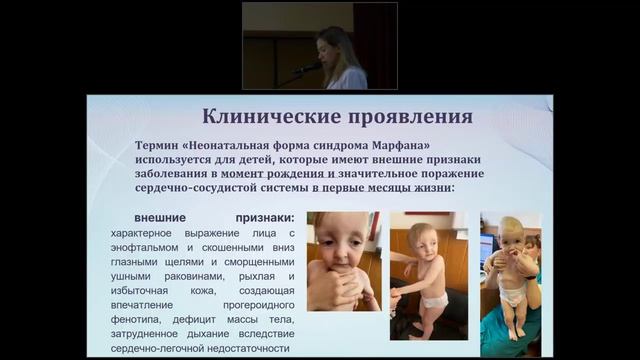 Клинические проявления

Термин «Неонатальная форма синдрома Марфана» используется для детей, которые имеют внешние признаки заболевания в момент рождения и значительное поражение сердечно-сосудистой системы в первые месяцы жизни:

внешние признаки: характерное выражение лица с энофтальмом и скошенными вниз глазными щелями и сморщенными ушными раковинами, рыхлая и избыточная кожа, создающая впечатление прогероидного фенотипа, дефицит массы тела, затрудненное дыхание вследствие сердечно-легочной недостаточности